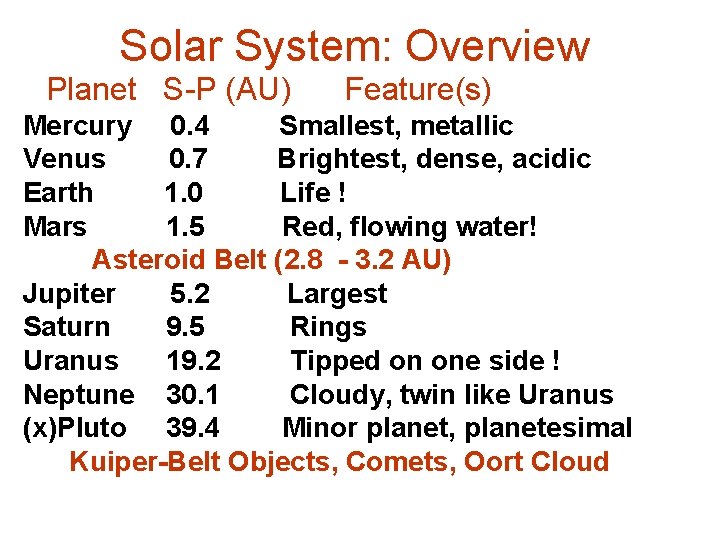 Solar System: Overview

| Planet | S-P (AU) | Feature(s) |
|---|---|---|
| Mercury | 0.4 | Smallest, metallic |
| Venus | 0.7 | Brightest, dense, acidic |
| Earth | 1.0 | Life ! |
| Mars | 1.5 | Red, flowing water! |
| Asteroid Belt (2.8 - 3.2 AU) | | |
| Jupiter | 5.2 | Largest |
| Saturn | 9.5 | Rings |
| Uranus | 19.2 | Tipped on one side ! |
| Neptune | 30.1 | Cloudy, twin like Uranus |
| (x)Pluto | 39.4 | Minor planet, planetesimal |

Kuiper-Belt Objects, Comets, Oort Cloud